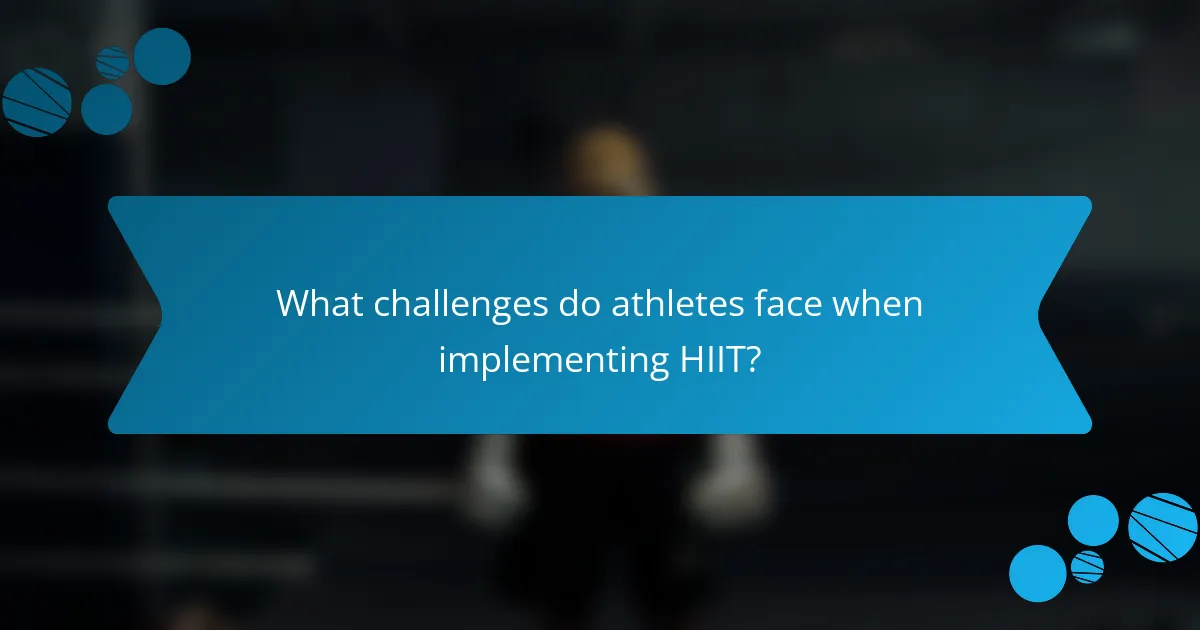 What challenges do athletes face when implementing HIIT?